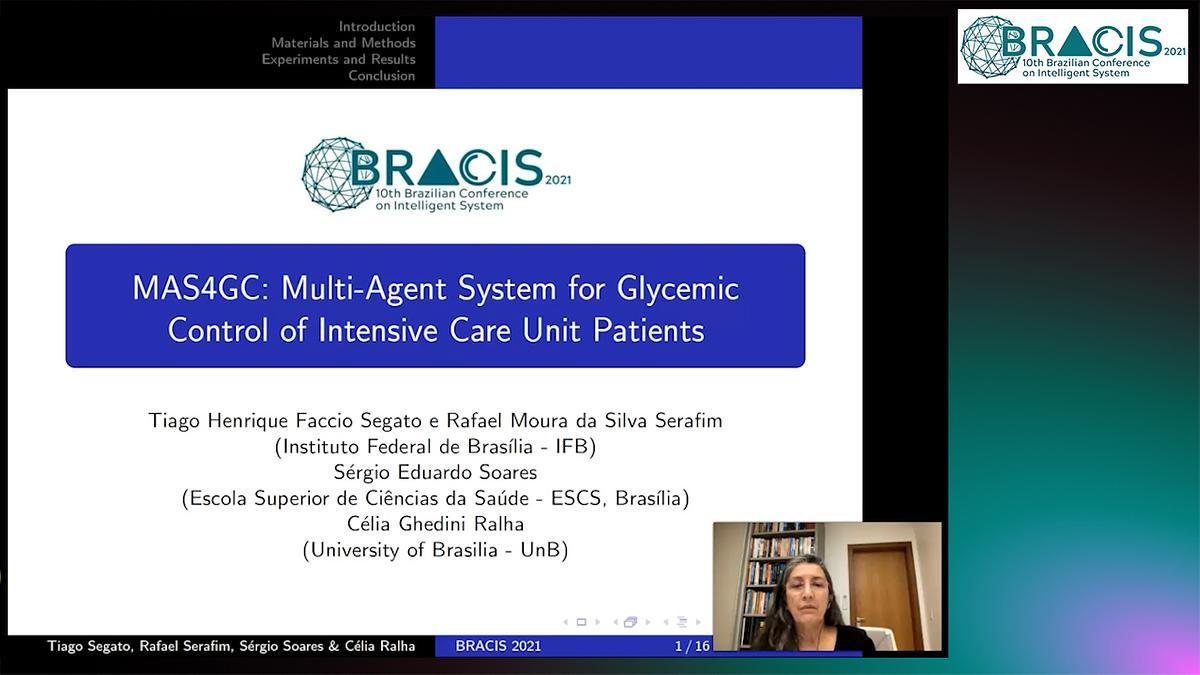 Introduction
Materials and Methods
Experiments and Results
Conclusion

BRACIS 2021
10th Brazilian Conference on Intelligent System

BRACIS 2021
10th Brazilian Conference on Intelligent System

MAS4GC: Multi-Agent System for Glycemic Control of Intensive Care Unit Patients

Tiago Henrique Faccio Segato e Rafael Moura da Silva Serafim
(Instituto Federal de Brasília - IFB)
Sérgio Eduardo Soares
(Escola Superior de Ciências da Saúde - ESCS, Brasília)
Célia Ghedini Ralha
(University of Brasilia - UnB)

Tiago Segato, Rafael Serafim, Sérgio Soares & Célia Ralha BRACIS 2021 1 / 16